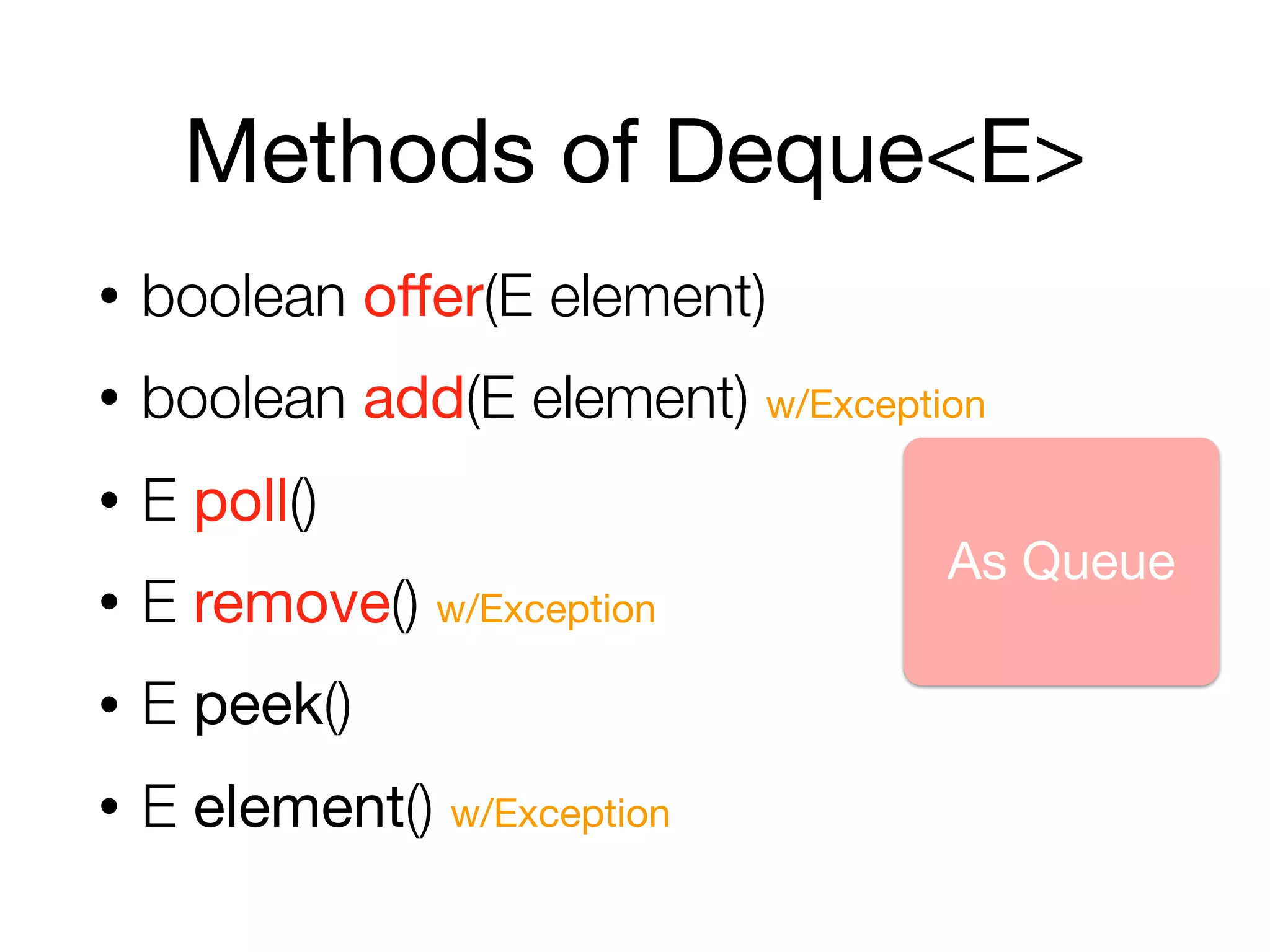 Methods of Deque<E>

• boolean offer(E element)
• boolean add(E element) w/Exception
• E poll()
• E remove() w/Exception
• E peek()
• E element() w/Exception

As Queue